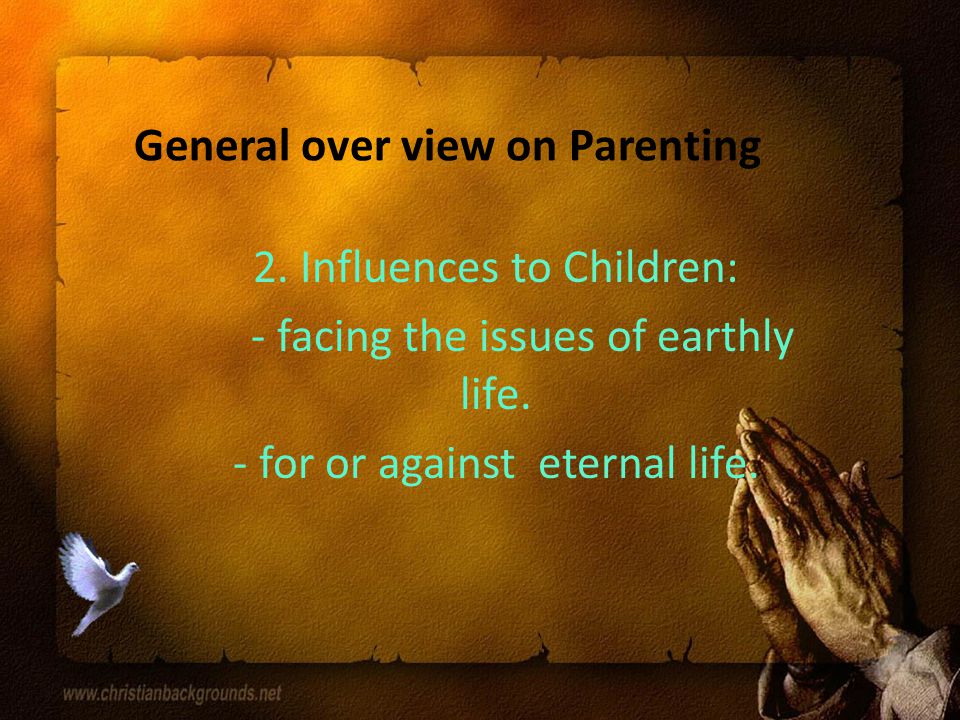 General over view on Parenting

2. Influences to Children:

- facing the issues of earthly life.

- for or against eternal life.

www.christianbackgrounds.net